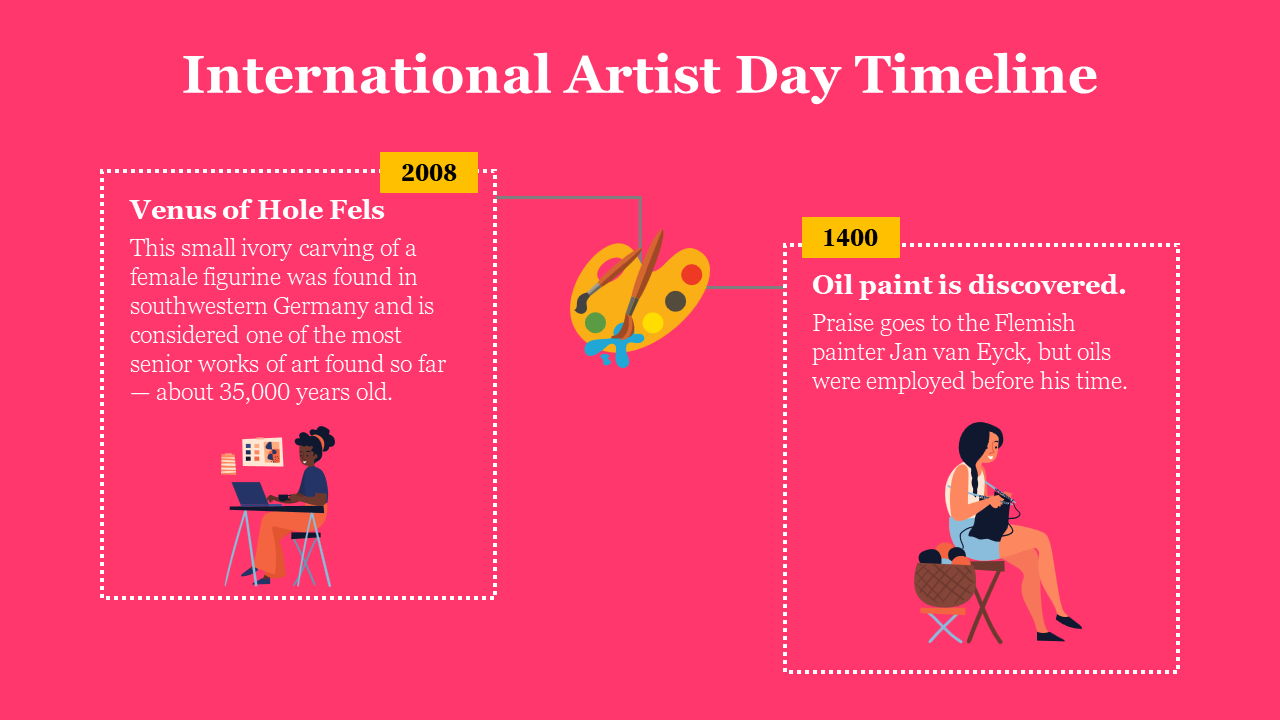 International Artist Day Timeline

2008

Venus of Hole Fels

This small ivory carving of a female figurine was found in southwestern Germany and is considered one of the most senior works of art found so far — about 35,000 years old.

1400

Oil paint is discovered.

Praise goes to the Flemish painter Jan van Eyck, but oils were employed before his time.